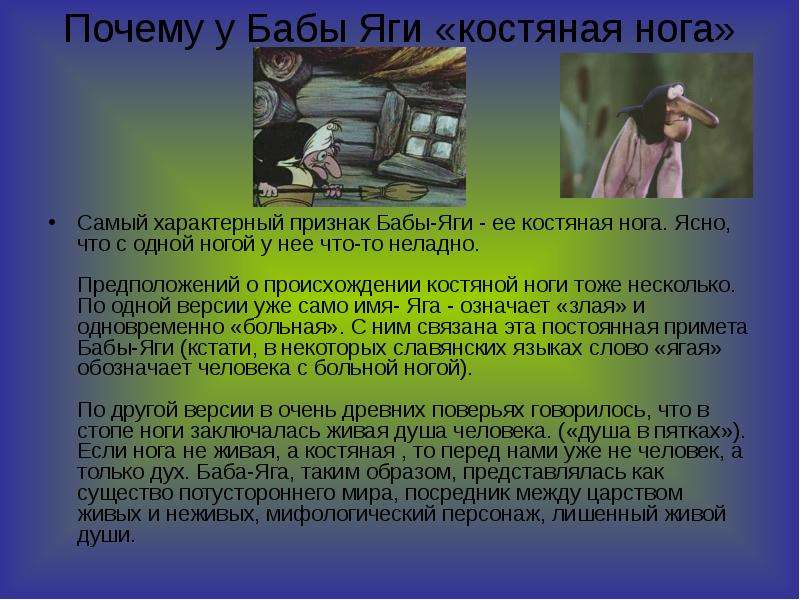 Почему у Бабы Яги «костяная нога»

• Самый характерный признак Бабы-Яги - ее костяная нога. Ясно, что с одной ногой у нее что-то неладно.

Предположений о происхождении костяной ноги тоже несколько. По одной версии уже само имя- Яга - означает «злая» и одновременно «больная». С ним связана эта постоянная примета Бабы-Яги (кстати, в некоторых славянских языках слово «ягая» обозначает человека с больной ногой).

По другой версии в очень древних поверьях говорилось, что в стопе ноги заключалась живая душа человека. («душа в пятках»). Если нога не живая, а костяная , то перед нами уже не человек, а только дух. Баба-Яга, таким образом, представлялась как существо потустороннего мира, посредник между царством живых и неживых, мифологический персонаж, лишенный живой души.